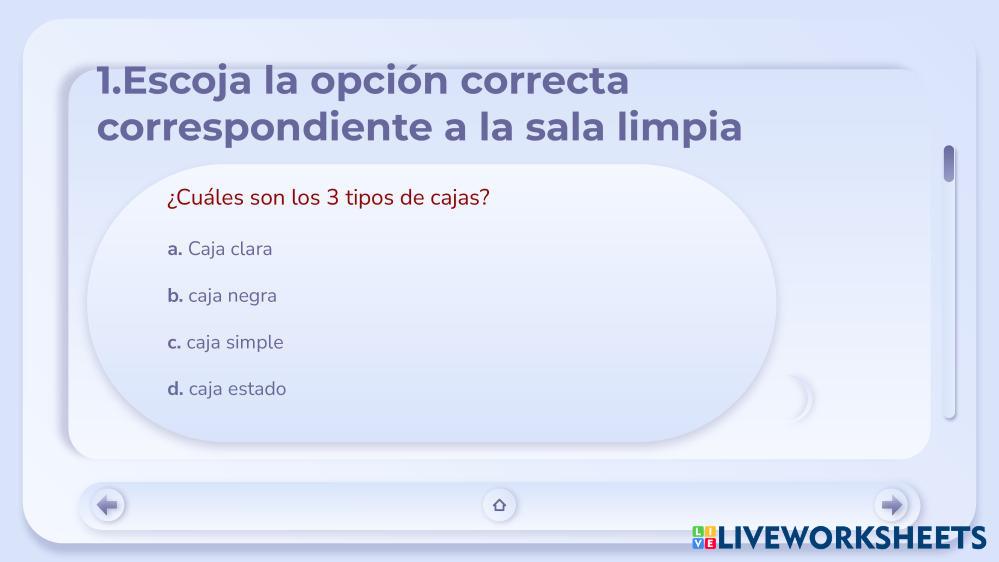 1.Escoja la opción correcta correspondiente a la sala limpia

¿Cuáles son los 3 tipos de cajas?

a. Caja clara

b. caja negra

c. caja simple

d. caja estado

LIVEWORKSHEETS